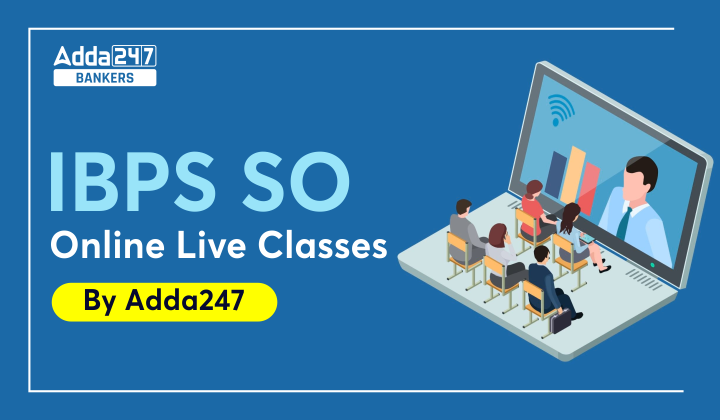 Adda247
BANKERS

IBPS SO
Online Live Classes

By Adda247